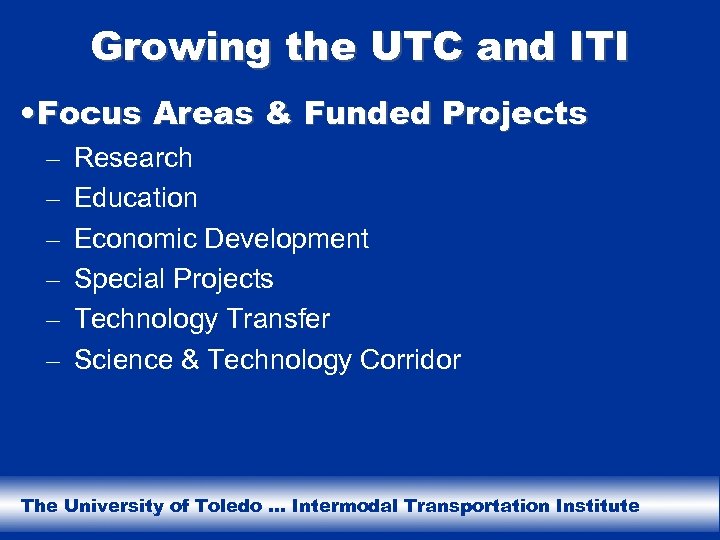 Growing the UTC and ITI

•Focus Areas & Funded Projects

– Research
– Education
– Economic Development
– Special Projects
– Technology Transfer
– Science & Technology Corridor

The University of Toledo ... Intermodal Transportation Institute